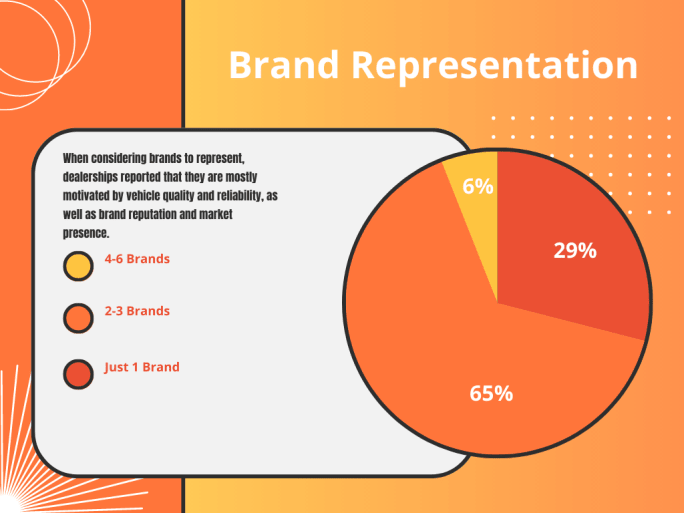 Brand Representation

When considering brands to represent, dealerships reported that they are mostly motivated by vehicle quality and reliability, as well as brand reputation and market presence.

4-6 Brands

2-3 Brands

Just 1 Brand

6%

29%

65%